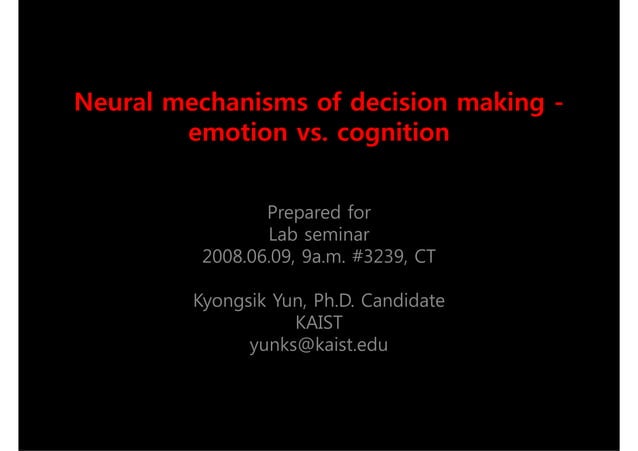 Neural mechanisms of decision making - emotion vs. cognition

Prepared for
Lab seminar
2008.06.09, 9a.m. #3239, CT

Kyongsik Yun, Ph.D. Candidate
KAIST
yunks@kaist.edu